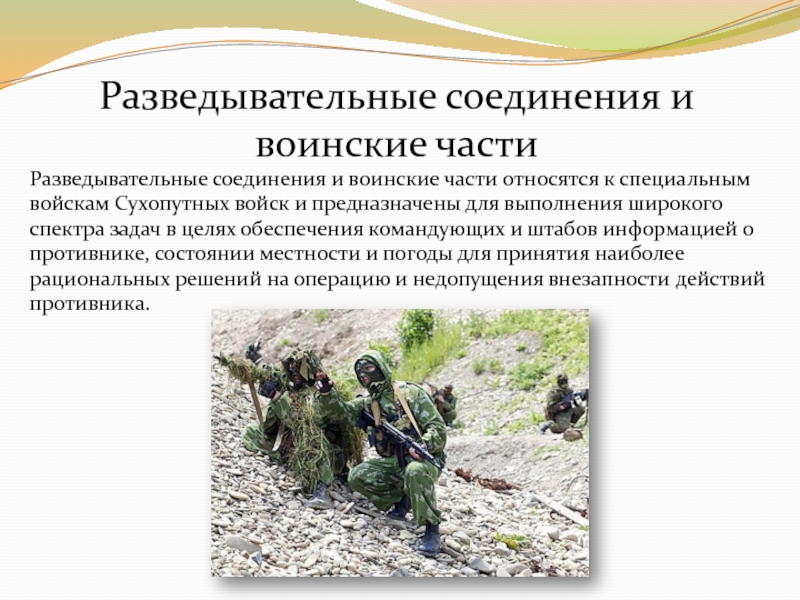 Разведывательные соединения и воинские части

Разведывательные соединения и воинские части относятся к специальным войскам Сухопутных войск и предназначены для выполнения широкого спектра задач в целях обеспечения командующих и штабов информацией о противнике, состоянии местности и погоды для принятия наиболее рациональных решений на операцию и недопущения внезапности действий противника.